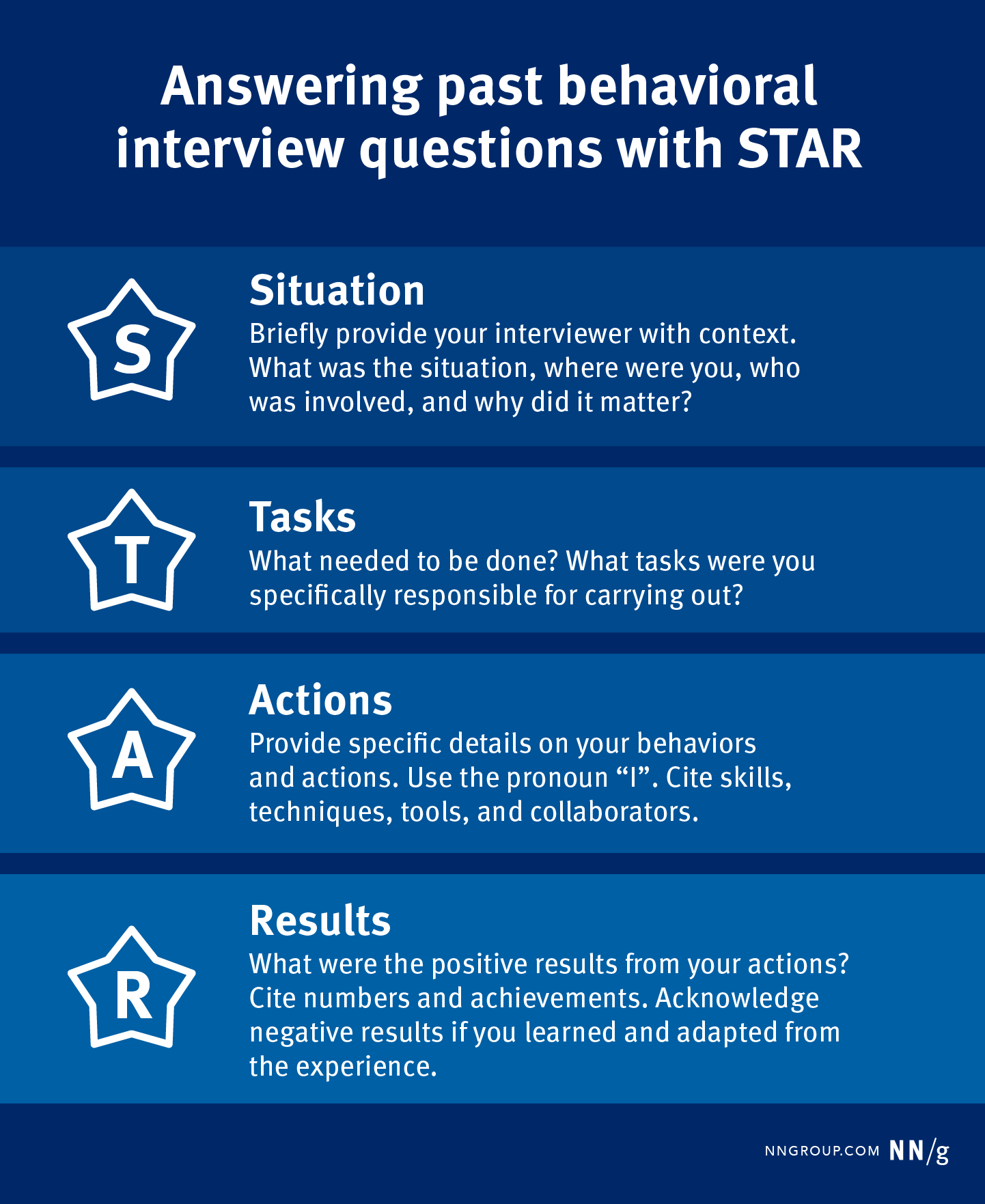 Answering past behavioral interview questions with STAR

S

Situation
Briefly provide your interviewer with context. What was the situation, where were you, who was involved, and why did it matter?

T

Tasks
What needed to be done? What tasks were you specifically responsible for carrying out?

A

Actions
Provide specific details on your behaviors and actions. Use the pronoun “I”. Cite skills, techniques, tools, and collaborators.

R

Results
What were the positive results from your actions? Cite numbers and achievements. Acknowledge negative results if you learned and adapted from the experience.

NNGROUP.COM NN/g